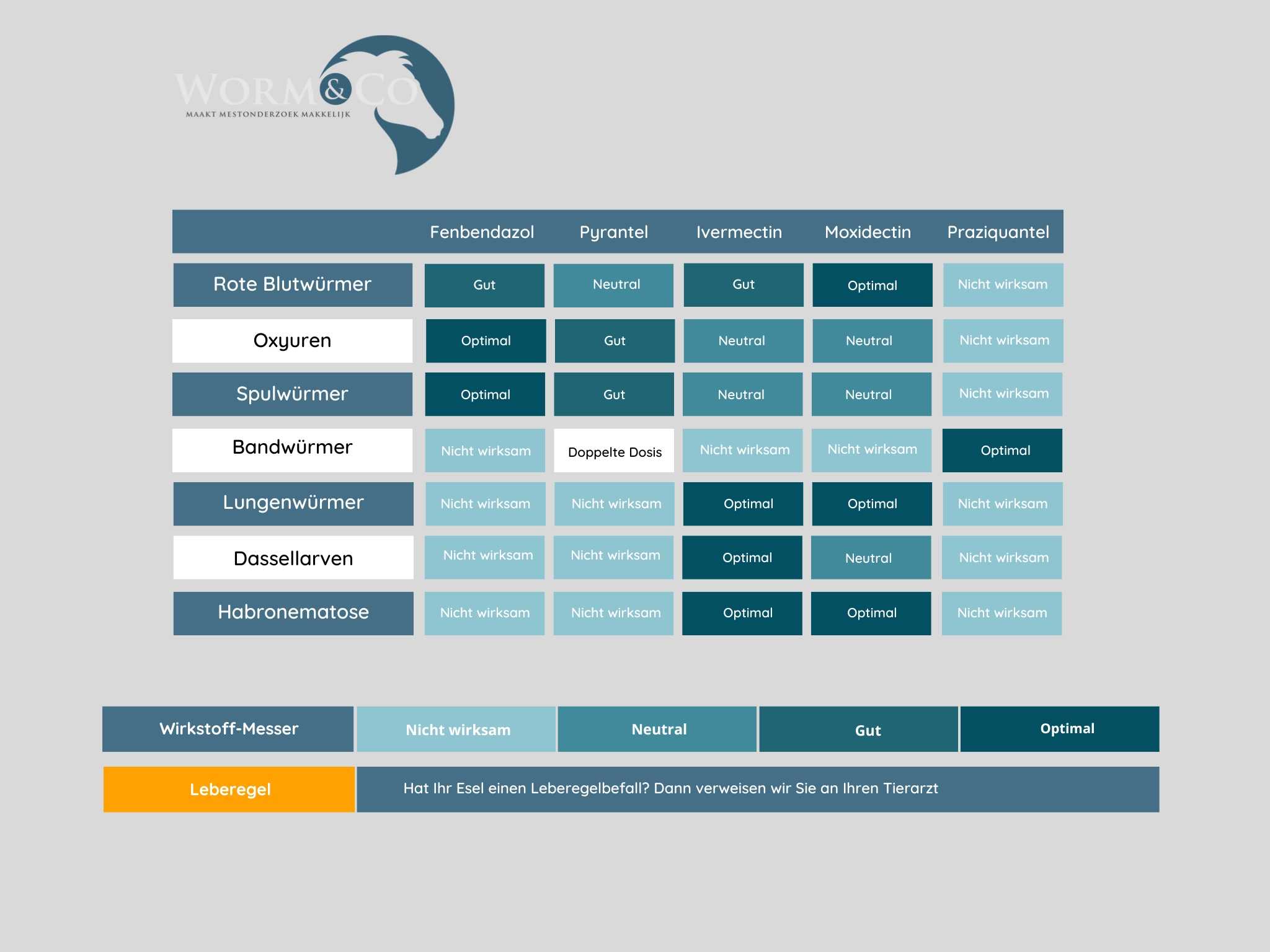 WORM&CO
MAAKT MESTONDERZOEK MAKKELIJK

| | Fenbendazol | Pyrantel | Ivermectin | Moxidectin | Praziquantel |
|---|---|---|---|---|---|
| Rote Blutwürmer | Gut | Neutral | Gut | Optimal | Nicht wirksam |
| Oxyuren | Optimal | Gut | Neutral | Neutral | Nicht wirksam |
| Spulwürmer | Optimal | Gut | Neutral | Neutral | Nicht wirksam |
| Bandwürmer | Nicht wirksam | Doppelte Dosis | Nicht wirksam | Nicht wirksam | Optimal |
| Lungenwürmer | Nicht wirksam | Nicht wirksam | Optimal | Optimal | Nicht wirksam |
| Dassellarven | Nicht wirksam | Nicht wirksam | Optimal | Neutral | Nicht wirksam |
| Habronematose | Nicht wirksam | Nicht wirksam | Optimal | Optimal | Nicht wirksam |

| Wirkstoff-Messer | Nicht wirksam | Neutral | Gut | Optimal |
|---|---|---|---|---|

Leberegel

Hat Ihr Esel einen Leberegelbefall? Dann verweisen wir Sie an Ihren Tierarzt